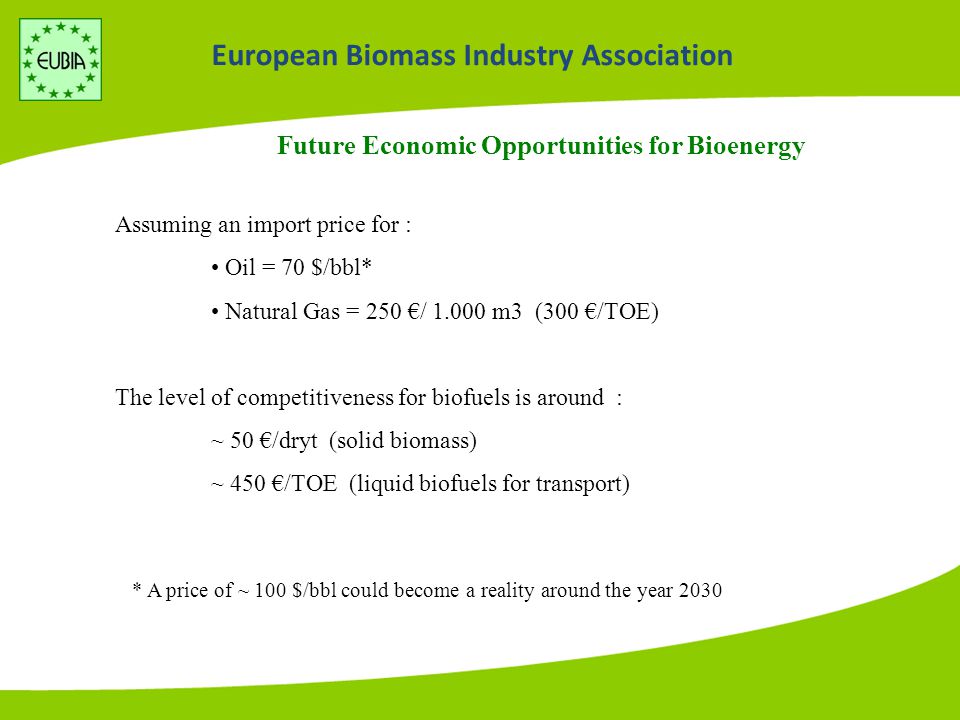 EUBIA

European Biomass Industry Association

Future Economic Opportunities for Bioenergy

Assuming an import price for :

• Oil = 70 $/bbl*

• Natural Gas = 250 €/ 1.000 m3 (300 €/TOE)

The level of competitiveness for biofuels is around :

~ 50 €/dryt (solid biomass)

~ 450 €/TOE (liquid biofuels for transport)

* A price of ~ 100 $/bbl could become a reality around the year 2030